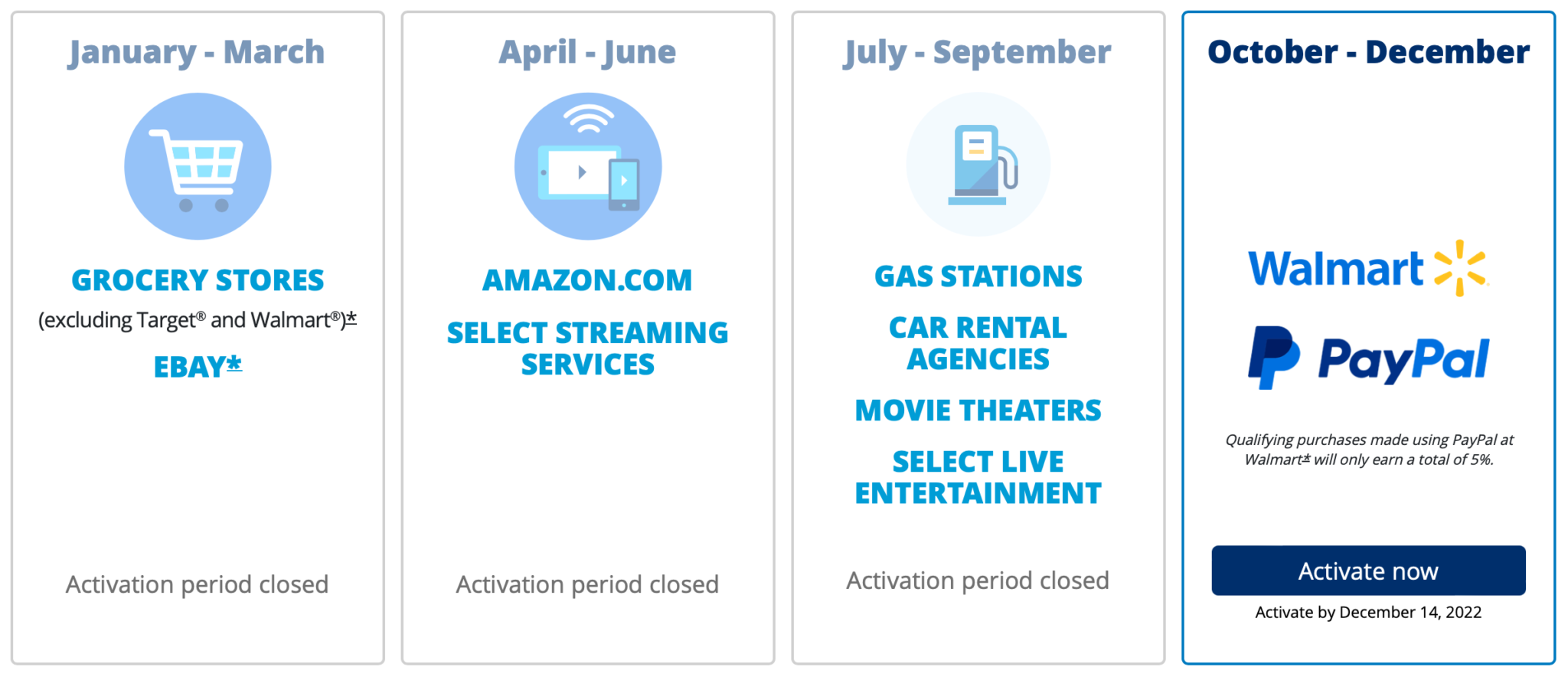 January - March

GROCERY STORES

(excluding Target® and Walmart®)*

EBAY*

Activation period closed

April - June

AMAZON.COM

SELECT STREAMING SERVICES

Activation period closed

July - September

GAS STATIONS

CAR RENTAL AGENCIES

MOVIE THEATERS

SELECT LIVE ENTERTAINMENT

Activation period closed

October - December

Walmart

PayPal

Qualifying purchases made using PayPal at Walmart* will only earn a total of 5%.

Activate now

Activate by December 14, 2022